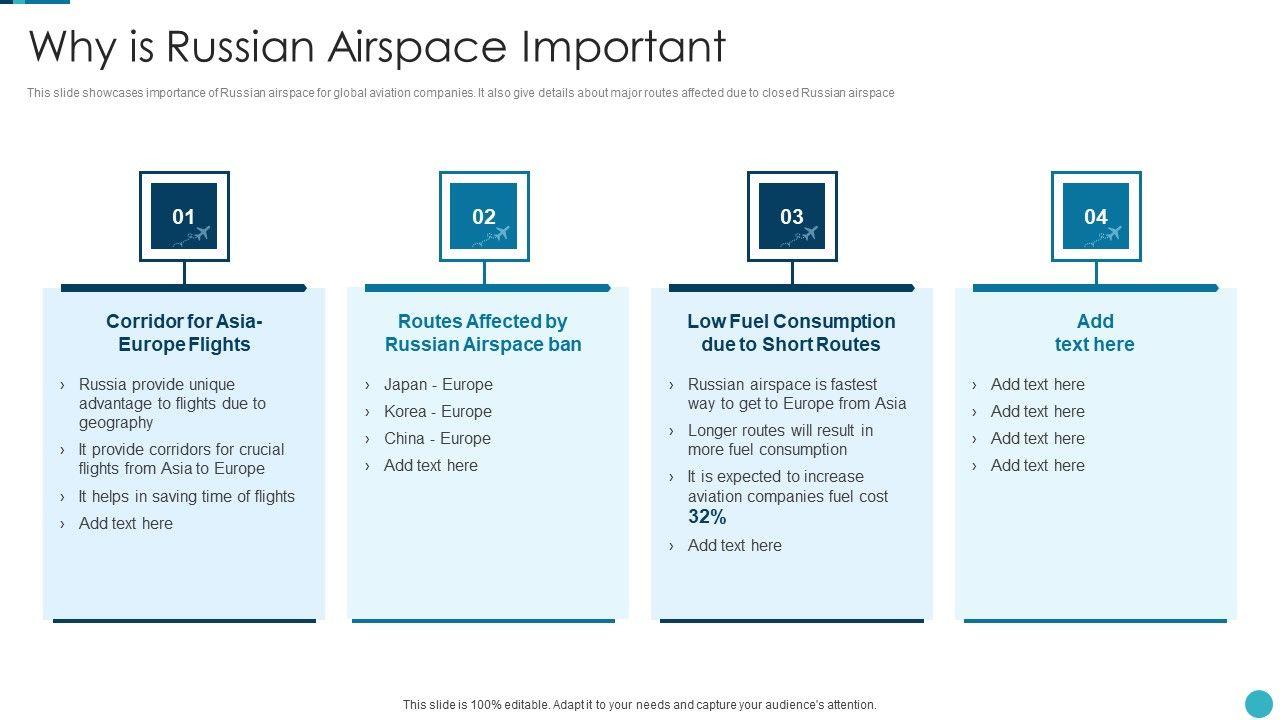 Why is Russian Airspace Important

This slide showcases importance of Russian airspace for global aviation companies. It also give details about major routes affected due to closed Russian airspace

01

Corridor for Asia-Europe Flights

› Russia provide unique advantage to flights due to geography
› It provide corridors for crucial flights from Asia to Europe
› It helps in saving time of flights
› Add text here

02

Routes Affected by Russian Airspace ban

› Japan - Europe
› Korea - Europe
› China - Europe
› Add text here

03

Low Fuel Consumption due to Short Routes

› Russian airspace is fastest way to get to Europe from Asia
› Longer routes will result in more fuel consumption
› It is expected to increase aviation companies fuel cost 32%
› Add text here

04

Add text here

› Add text here
› Add text here
› Add text here
› Add text here

This slide is 100% editable. Adapt it to your needs and capture your audience's attention.